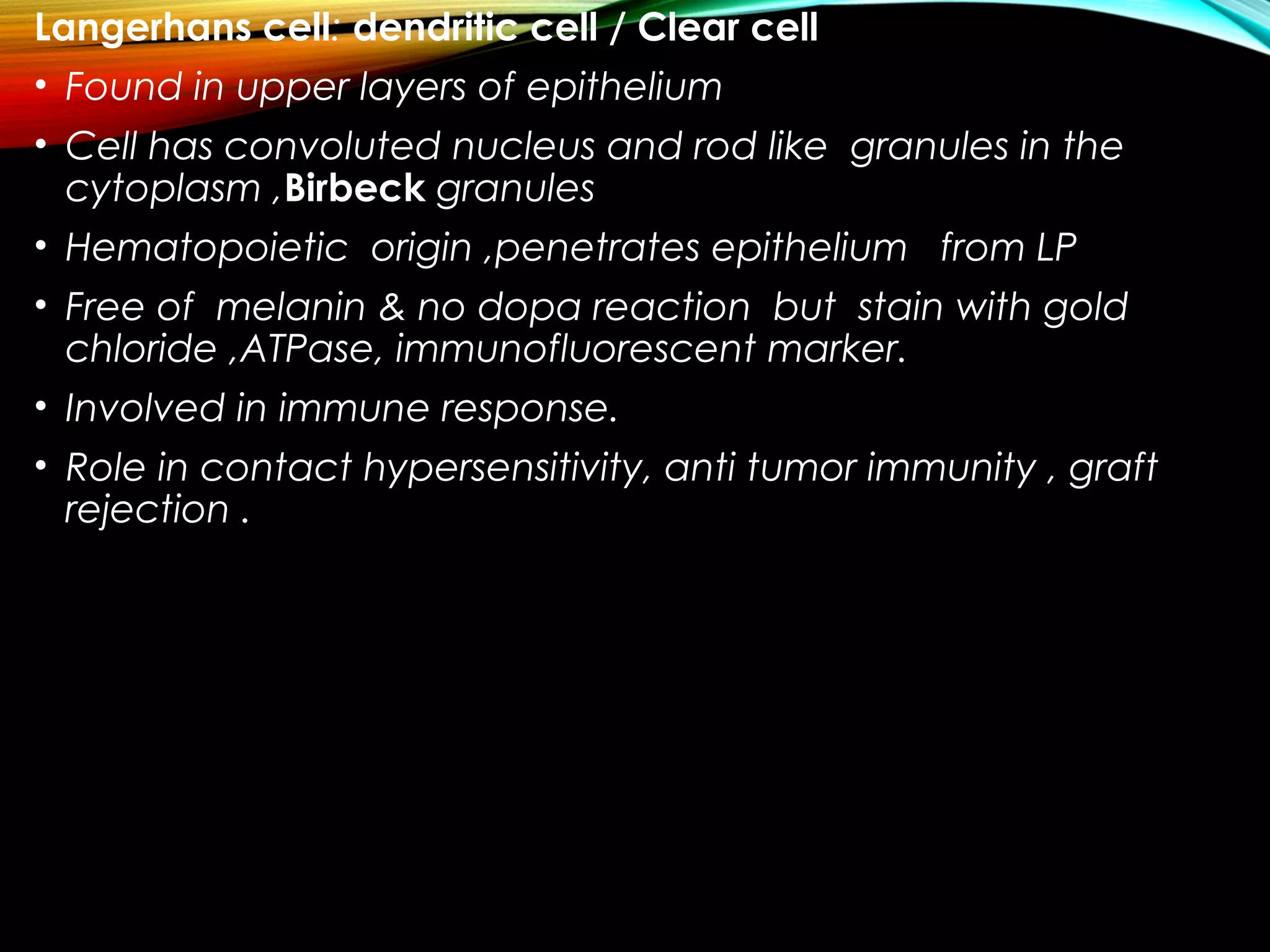 Langerhans cell: dendritic cell / Clear cell

• Found in upper layers of epithelium

• Cell has convoluted nucleus and rod like granules in the cytoplasm ,Birbeck granules

• Hematopoietic origin ,penetrates epithelium from LP

• Free of melanin & no dopa reaction but stain with gold chloride ,ATPase, immunofluorescent marker.

• Involved in immune response.

• Role in contact hypersensitivity, anti tumor immunity , graft rejection .